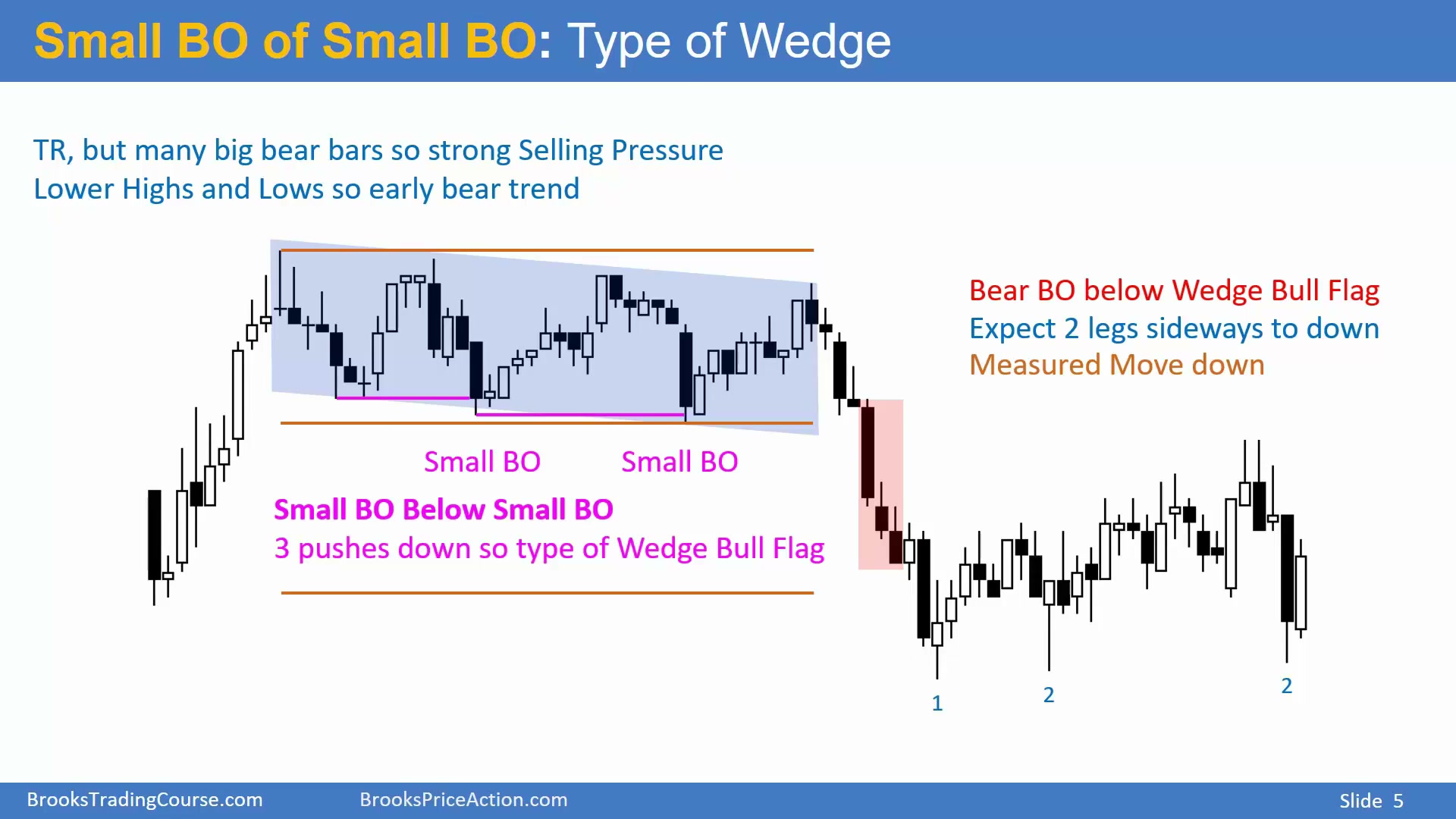 Small BO of Small BO: Type of Wedge

TR, but many big bear bars so strong Selling Pressure
Lower Highs and Lows so early bear trend

Bear BO below Wedge Bull Flag
Expect 2 legs sideways to down
Measured Move down

Small BO

Small BO

Small BO Below Small BO
3 pushes down so type of Wedge Bull Flag

1

2

2

BrooksTradingCourse.com

BrooksPriceAction.com

Slide 5